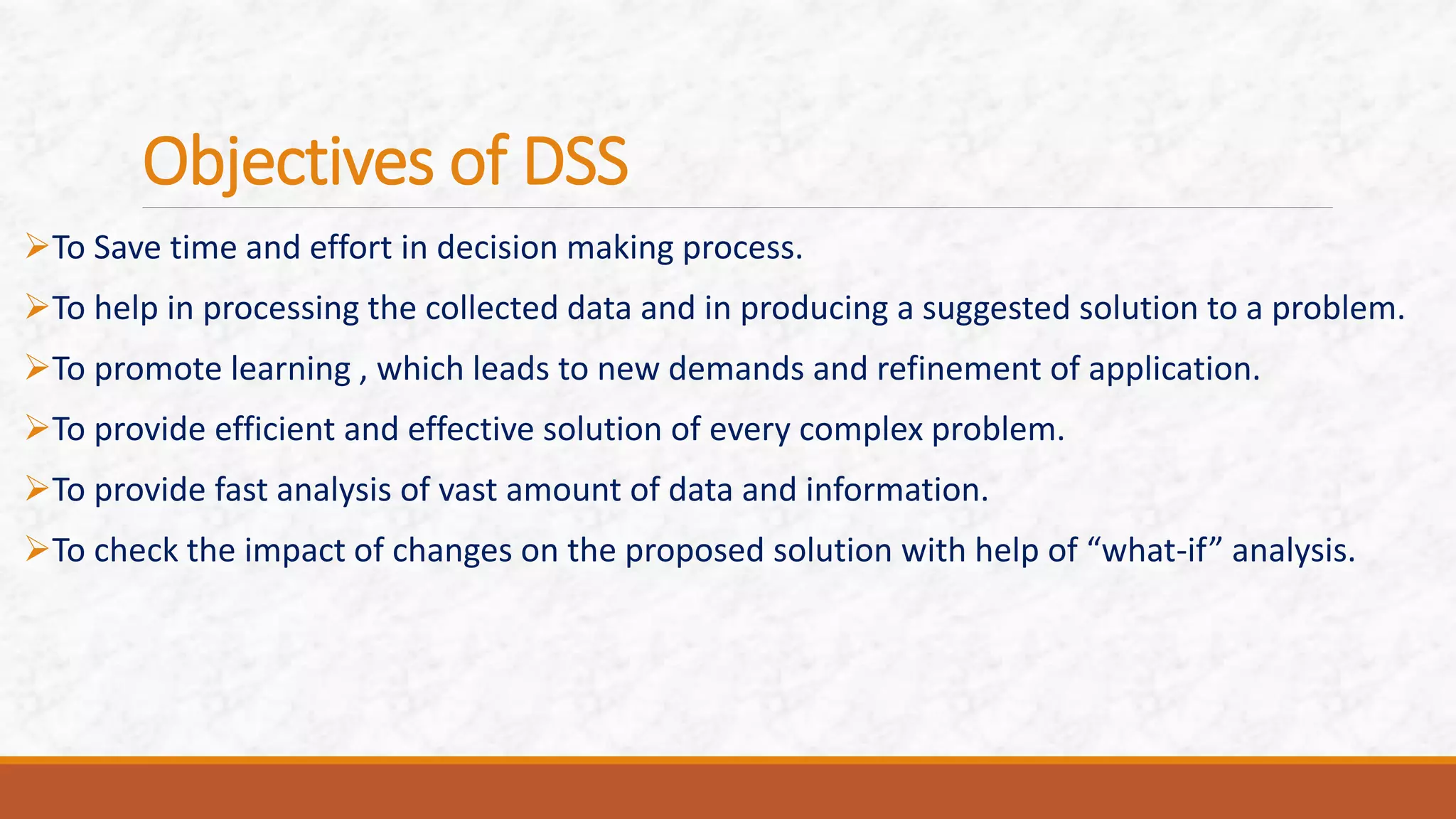 Objectives of DSS

➢To Save time and effort in decision making process.

➢To help in processing the collected data and in producing a suggested solution to a problem.

➢To promote learning , which leads to new demands and refinement of application.

➢To provide efficient and effective solution of every complex problem.

➢To provide fast analysis of vast amount of data and information.

➢To check the impact of changes on the proposed solution with help of “what-if” analysis.